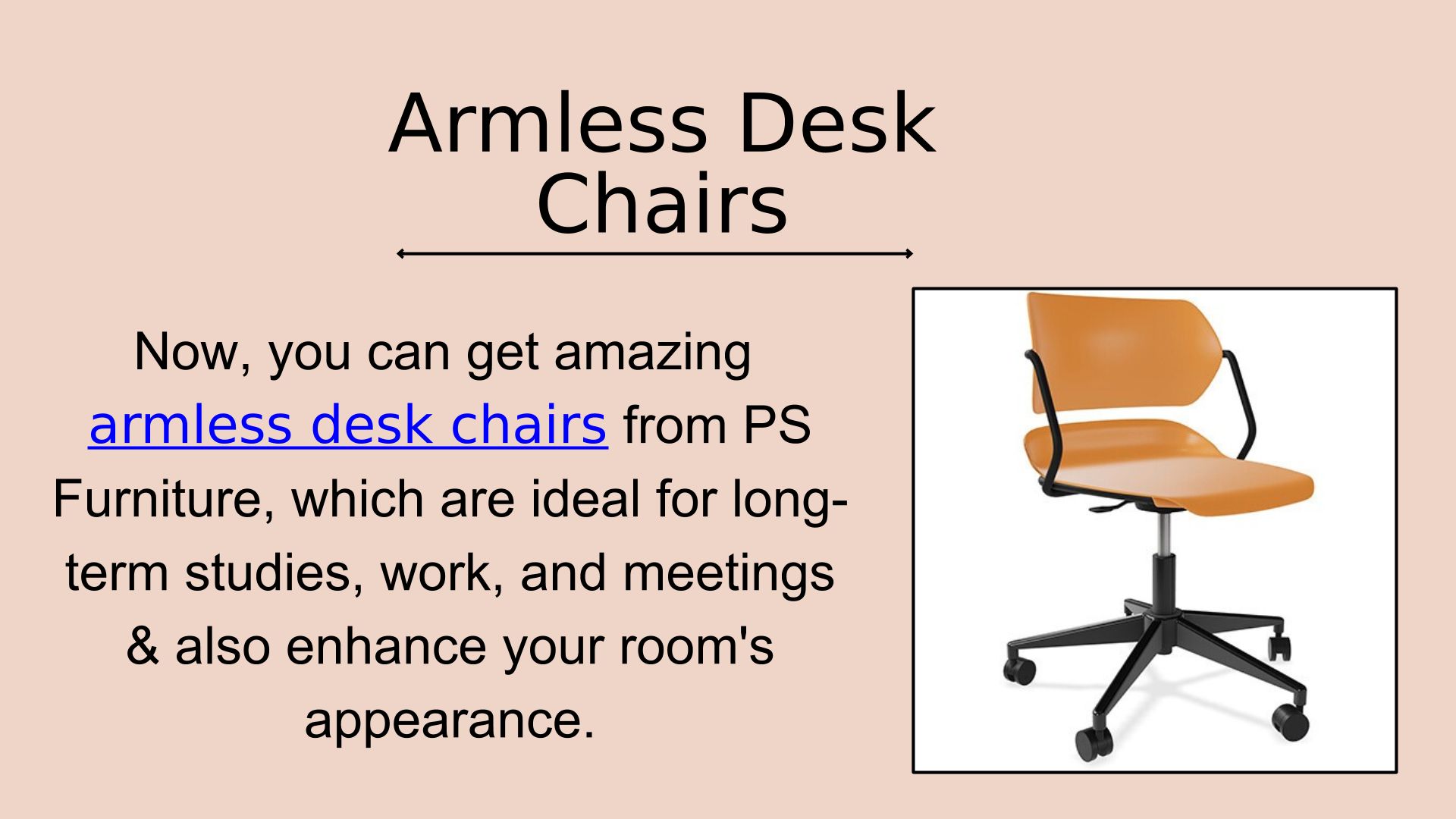 Armless Desk Chairs

Now, you can get amazing armless desk chairs from PS Furniture, which are ideal for long-term studies, work, and meetings & also enhance your room's appearance.